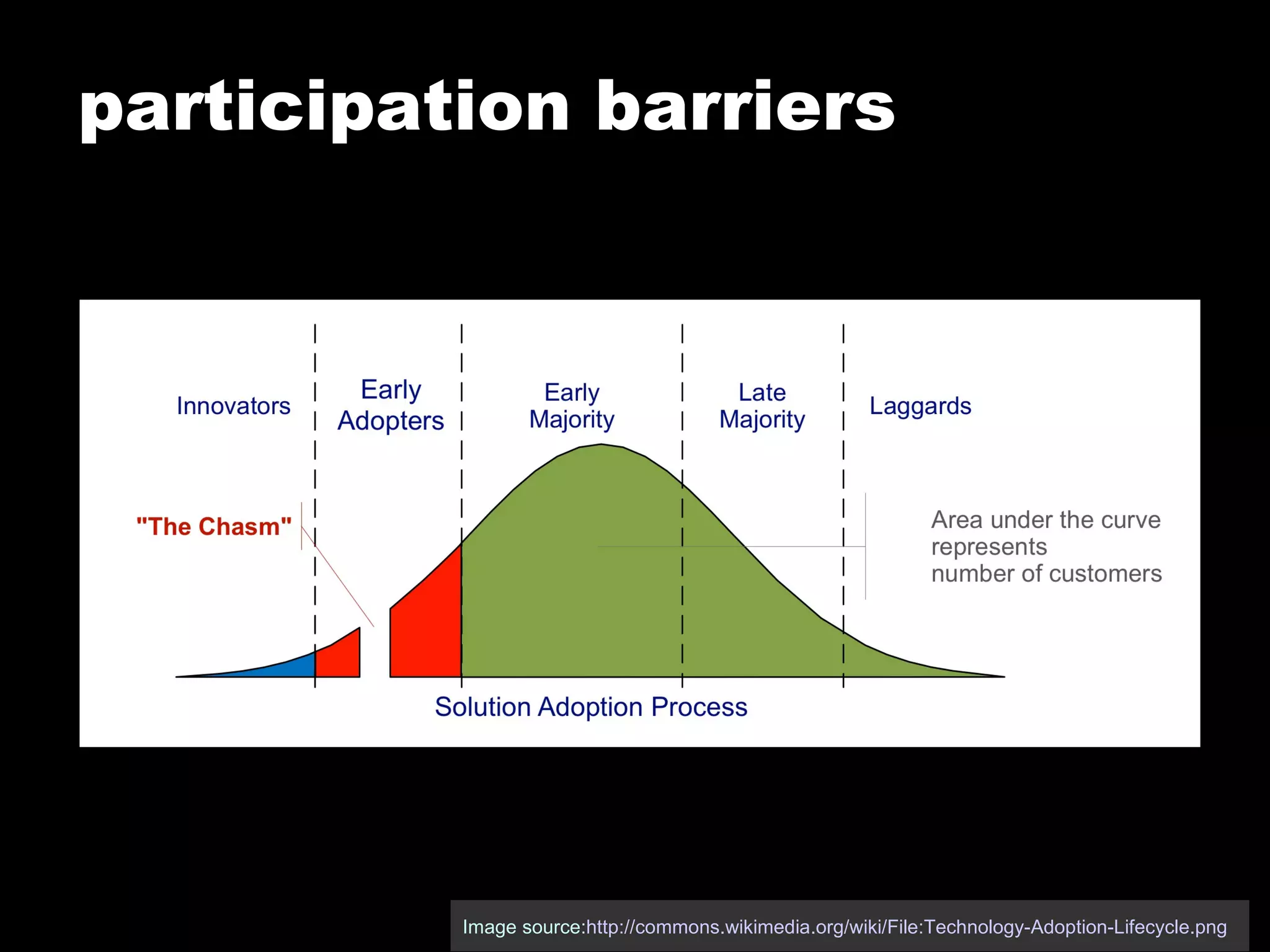 participation barriers

Innovators

Early Adopters

Early Majority

Late Majority

Laggards

"The Chasm"

Area under the curve represents number of customers

Solution Adoption Process

Image source:http://commons.wikimedia.org/wiki/File:Technology-Adoption-Lifecycle.png